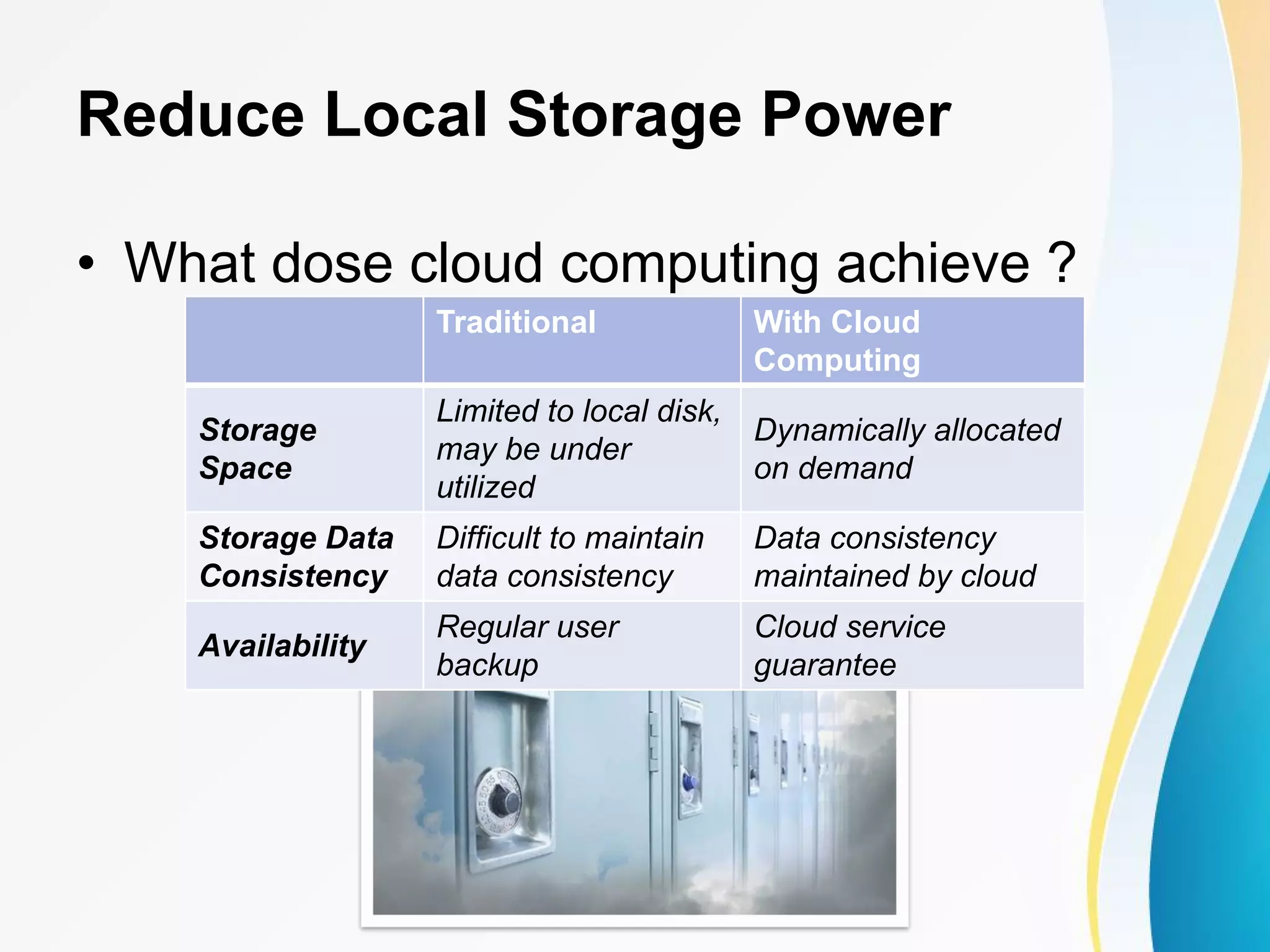 Reduce Local Storage Power

• What dose cloud computing achieve ?

| | Traditional | With Cloud Computing |
|---|---|---|
| Storage Space | Limited to local disk, may be under utilized | Dynamically allocated on demand |
| Storage Data Consistency | Difficult to maintain data consistency | Data consistency maintained by cloud |
| Availability | Regular user backup | Cloud service guarantee |